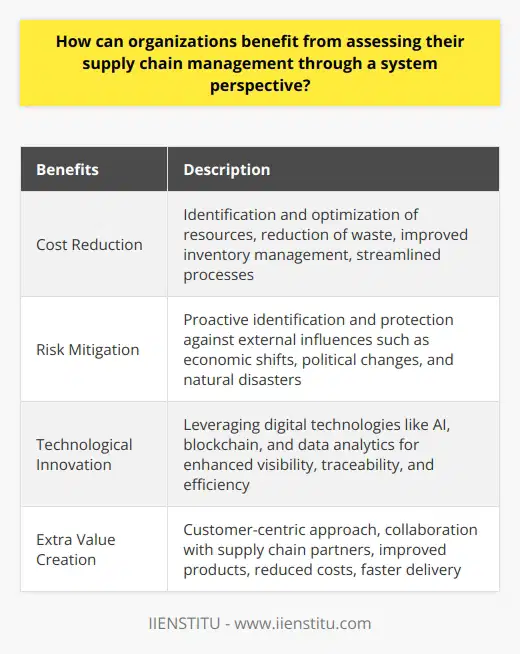 How can organizations benefit from assessing their supply chain management through a system perspective?

| Benefits | Description |
|---|---|
| Cost Reduction | Identification and optimization of resources, reduction of waste, improved inventory management, streamlined processes |
| Risk Mitigation | Proactive identification and protection against external influences such as economic shifts, political changes, and natural disasters |
| Technological Innovation | Leveraging digital technologies like AI, blockchain, and data analytics for enhanced visibility, traceability, and efficiency |
| Extra Value Creation | Customer-centric approach, collaboration with supply chain partners, improved products, reduced costs, faster delivery |

IIENSTITU - www.iienstitu.com